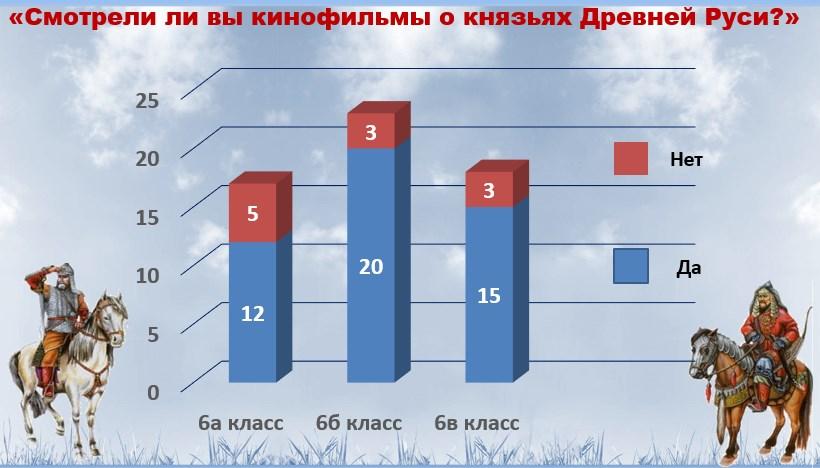 «Смотрели ли вы кинофильмы о князьях Древней Руси?»

25
20
15
10
5
0

5
12
3
20
3
15

6а класс
6б класс
6в класс

Нет
Да